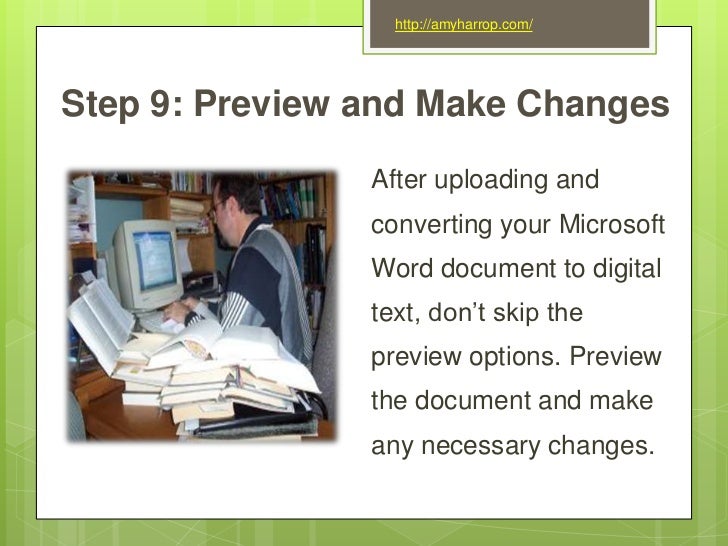 http://amyharrop.com/

Step 9: Preview and Make Changes

After uploading and converting your Microsoft Word document to digital text, don’t skip the preview options. Preview the document and make any necessary changes.